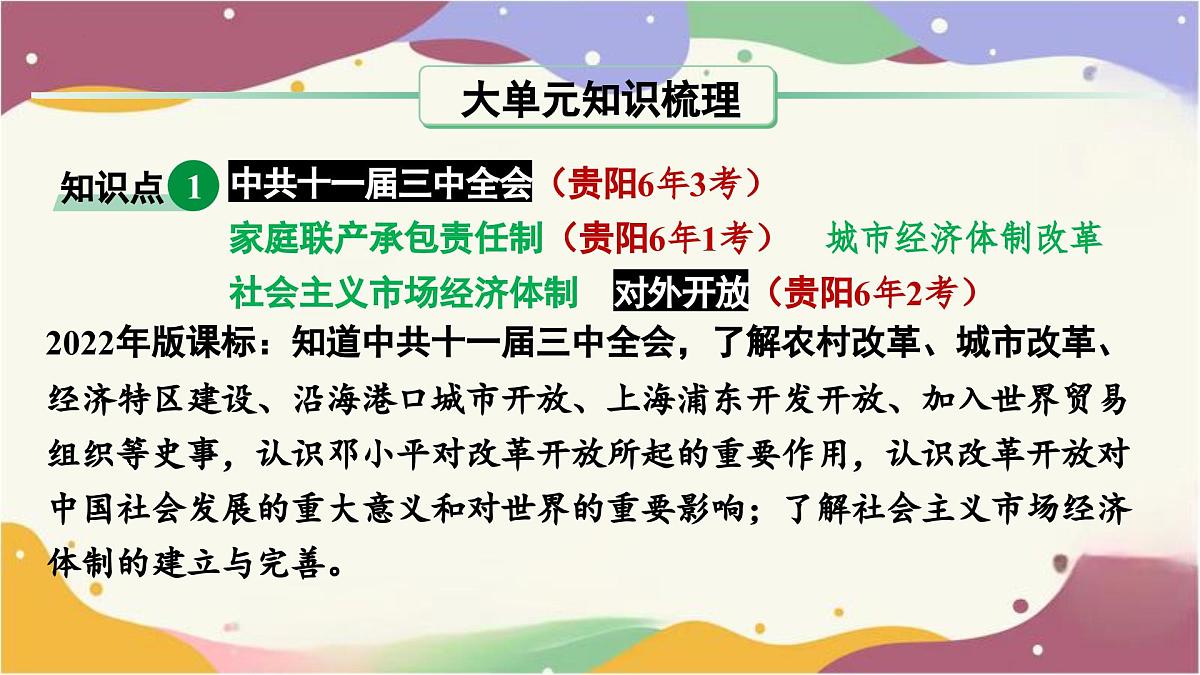 大单元知识梳理

知识点 1 中共十一届三中全会（贵阳6年3考）
家庭联产承包责任制（贵阳6年1考） 城市经济体制改革
社会主义市场经济体制 对外开放（贵阳6年2考）

2022年版课标：知道中共十一届三中全会，了解农村改革、城市改革、经济特区建设、沿海港口城市开放、上海浦东开发开放、加入世界贸易组织等史事，认识邓小平对改革开放所起的重要作用，认识改革开放对中国社会发展的重大意义和对世界的重要影响；了解社会主义市场经济体制的建立与完善。